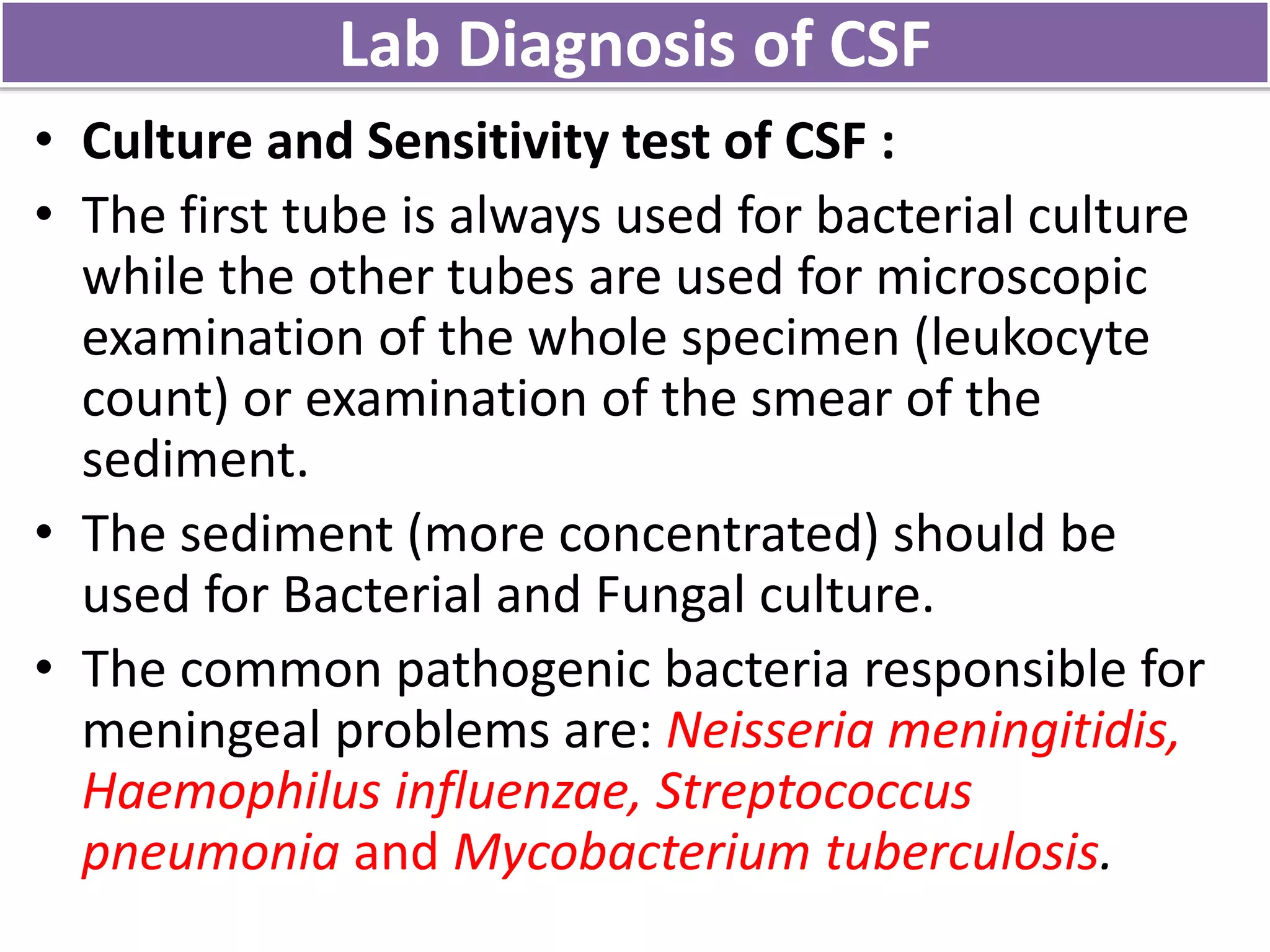 Lab Diagnosis of CSF

• Culture and Sensitivity test of CSF :

• The first tube is always used for bacterial culture while the other tubes are used for microscopic examination of the whole specimen (leukocyte count) or examination of the smear of the sediment.

• The sediment (more concentrated) should be used for Bacterial and Fungal culture.

• The common pathogenic bacteria responsible for meningeal problems are: Neisseria meningitidis, Haemophilus influenzae, Streptococcus pneumonia and Mycobacterium tuberculosis.